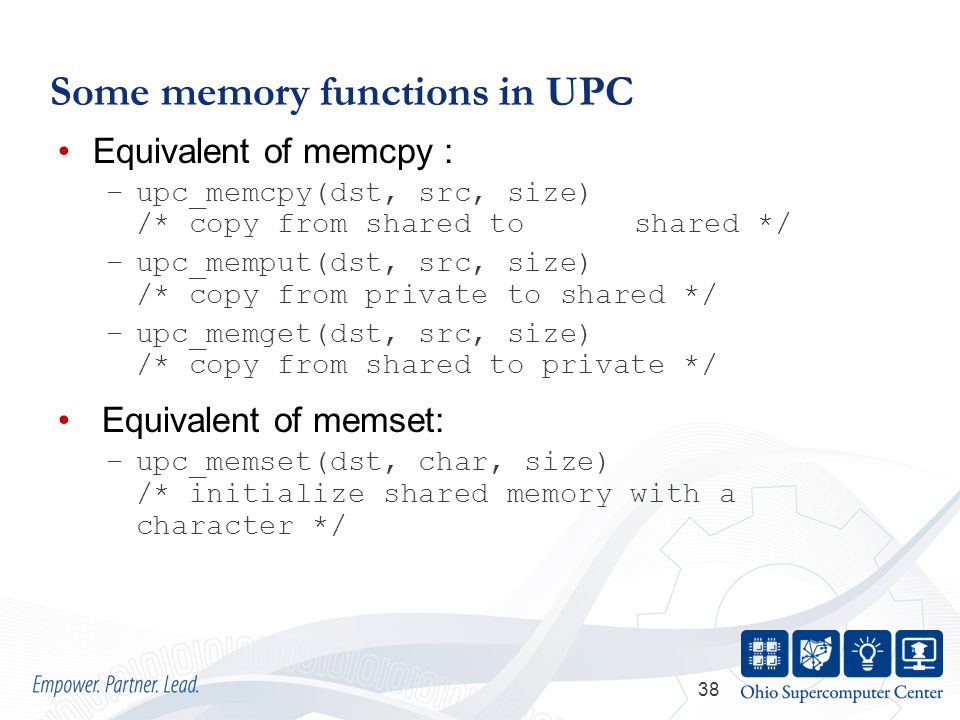 Some memory functions in UPC

• Equivalent of memcpy :
  – upc_memcpy(dst, src, size) /* copy from shared to shared */
  – upc_memput(dst, src, size) /* copy from private to shared */
  – upc_memget(dst, src, size) /* copy from shared to private */

• Equivalent of memset:
  – upc_memset(dst, char, size) /* initialize shared memory with a character */

Empower. Partner. Lead.

38

Ohio Supercomputer Center